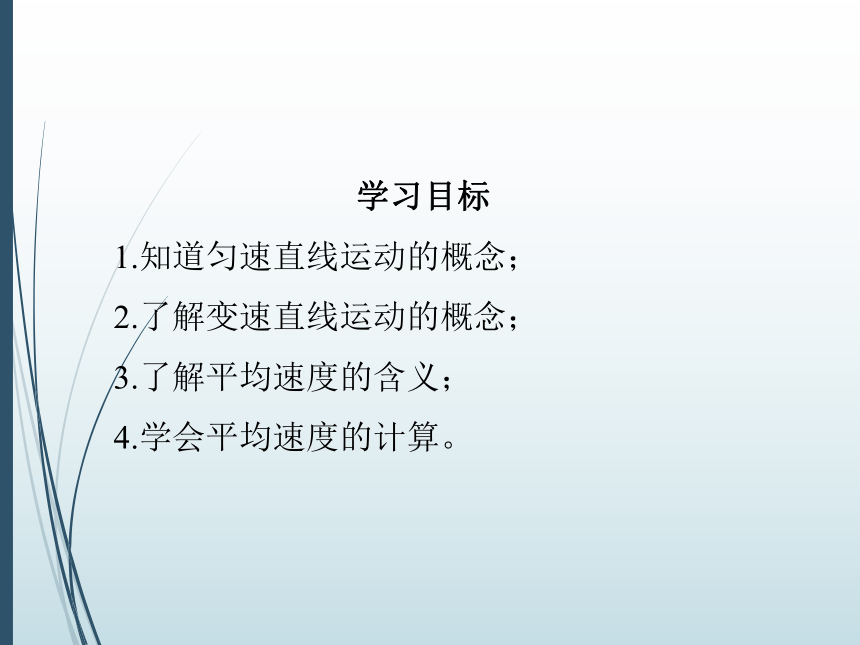 学习目标

1.知道匀速直线运动的概念；

2.了解变速直线运动的概念；

3.了解平均速度的含义；

4.学会平均速度的计算。